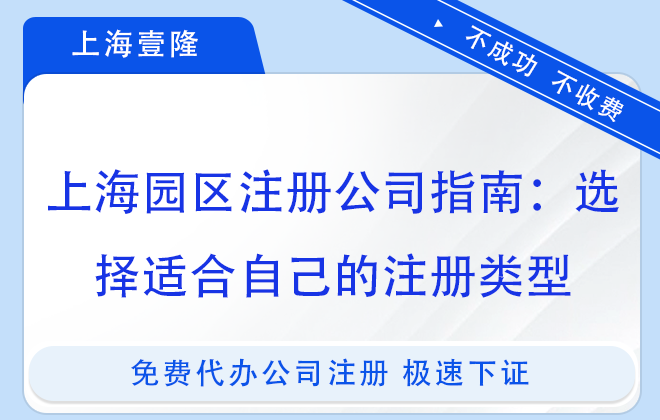 上海壹隆

不成功 不收费

上海园区注册公司指南：选择适合自己的注册类型

免费代办公司注册 极速下证